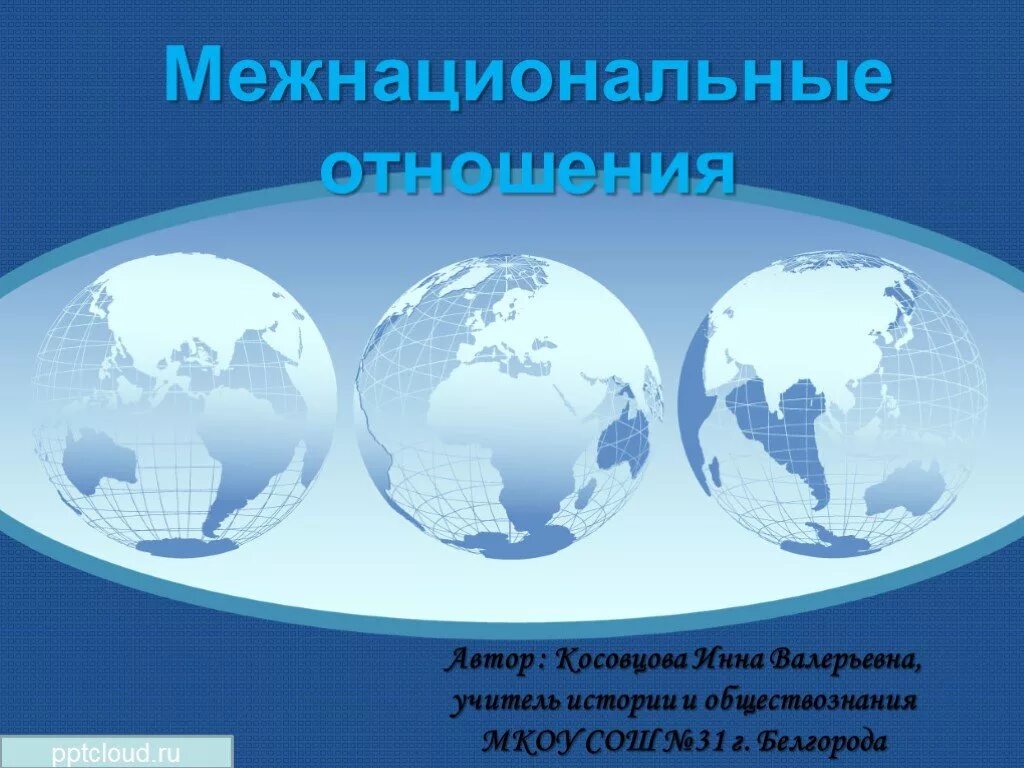 Межнациональные отношения

Автор : Косовцова Инна Валерьевна, учитель истории и обществознания МКОУ СОШ №31 г. Белгорода

pptcloud.ru